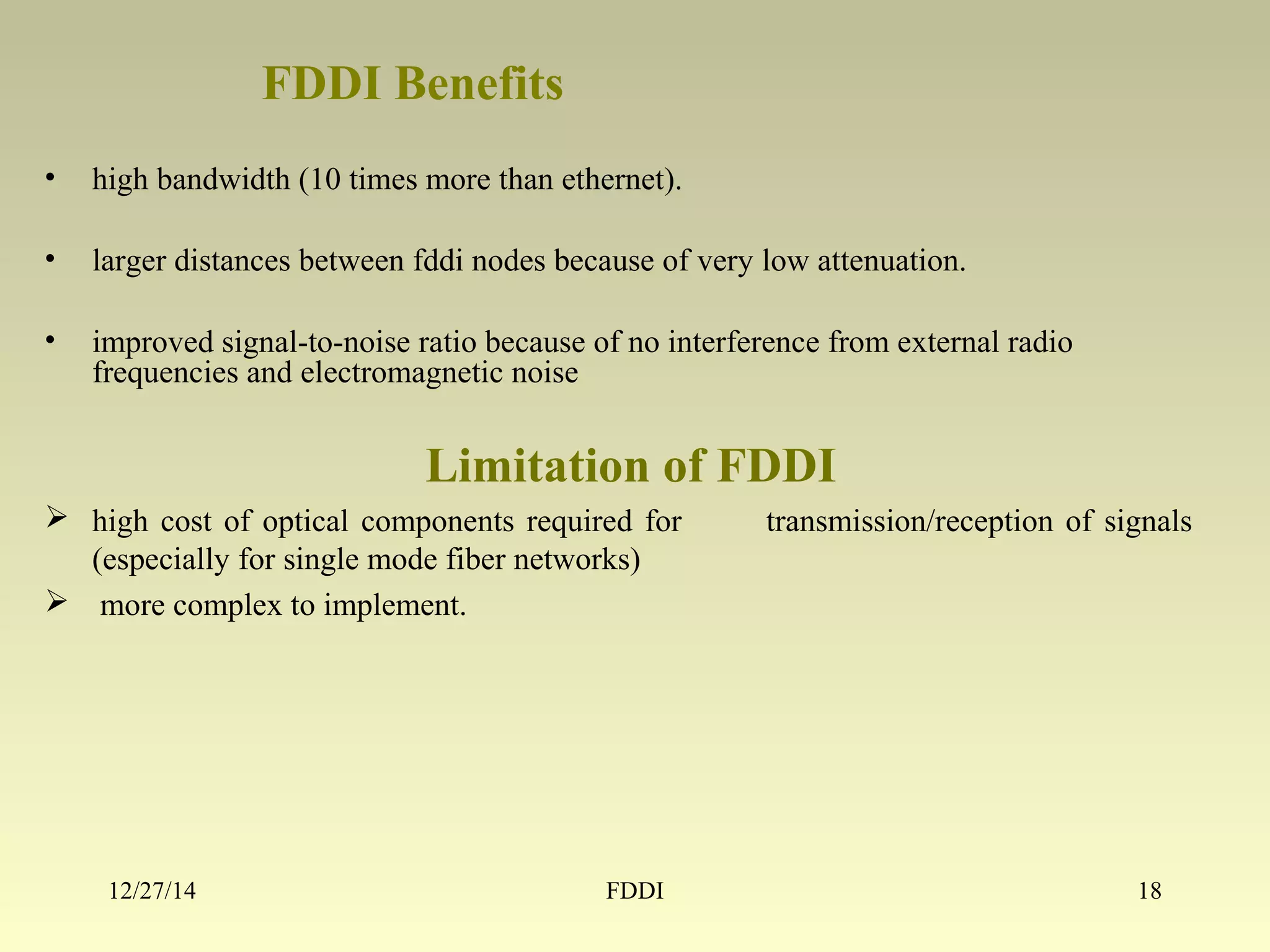 FDDI Benefits

• high bandwidth (10 times more than ethernet).

• larger distances between fddi nodes because of very low attenuation.

• improved signal-to-noise ratio because of no interference from external radio frequencies and electromagnetic noise

Limitation of FDDI

➢ high cost of optical components required for transmission/reception of signals (especially for single mode fiber networks)

➢ more complex to implement.

12/27/14

FDDI

18